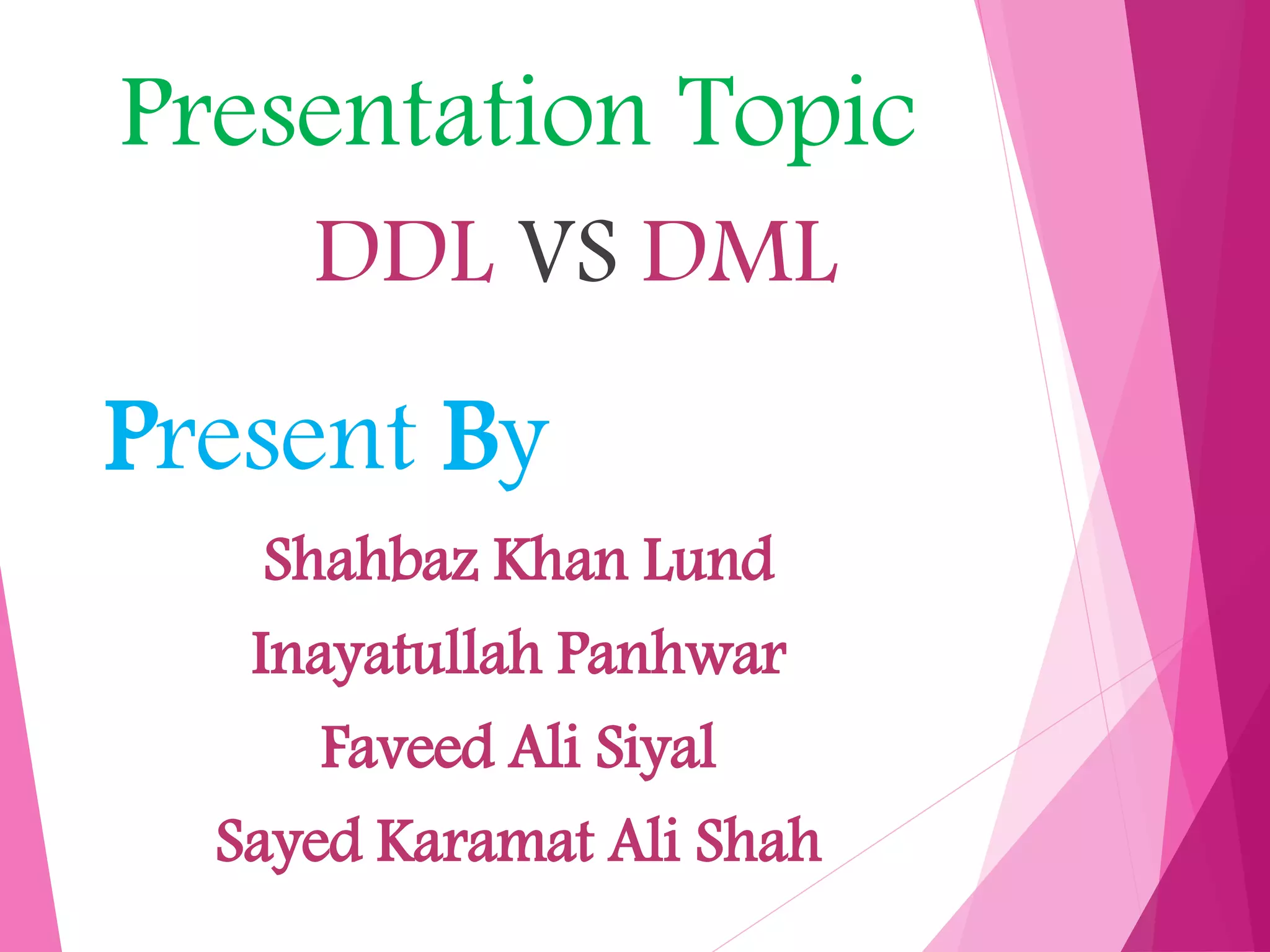 Presentation Topic

DDL VS DML

Present By

Shahbaz Khan Lund

Inayatullah Panhwar

Faveed Ali Siyal

Sayed Karamat Ali Shah